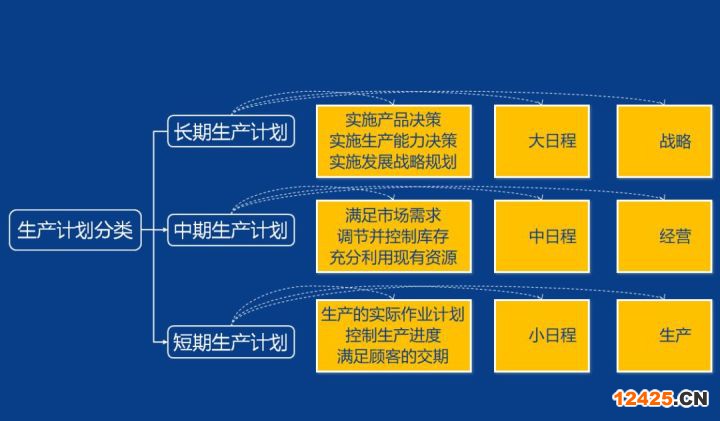 生产计划分类

长期生产计划

实施产品决策
实施生产能力决策
实施发展战略规划

大日程

战略

中期生产计划

满足市场需求
调节并控制库存
充分利用现有资源

中日程

经营

短期生产计划

生产的实际作业计划
控制生产进度
满足顾客的交期

小日程

生产

12425.CN